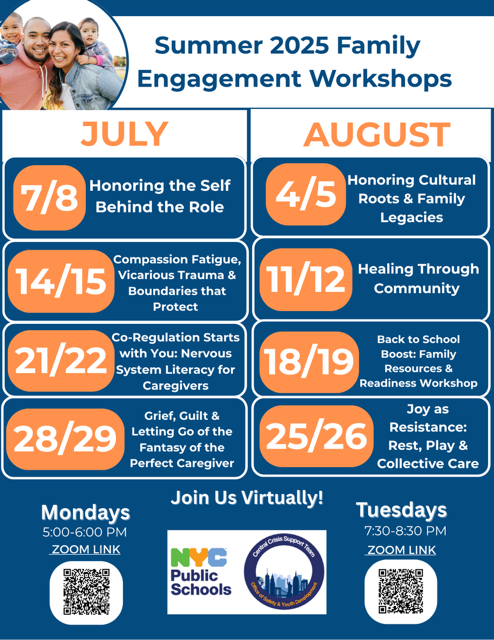 Summer 2025 Family Engagement Workshops

JULY

7/8 Honoring the Self Behind the Role

14/15 Compassion Fatigue, Vicarious Trauma & Boundaries that Protect

21/22 Co-Regulation Starts with You: Nervous System Literacy for Caregivers

28/29 Grief, Guilt & Letting Go of the Fantasy of the Perfect Caregiver

AUGUST

4/5 Honoring Cultural Roots & Family Legacies

11/12 Healing Through Community

18/19 Back to School Boost: Family Resources & Readiness Workshop

25/26 Joy as Resistance: Rest, Play & Collective Care

Join Us Virtually!

Mondays
5:00-6:00 PM
ZOOM LINK

NYC Public Schools

Central Crisis Support Team
Office of Safety & Youth Development

Tuesdays
7:30-8:30 PM
ZOOM LINK